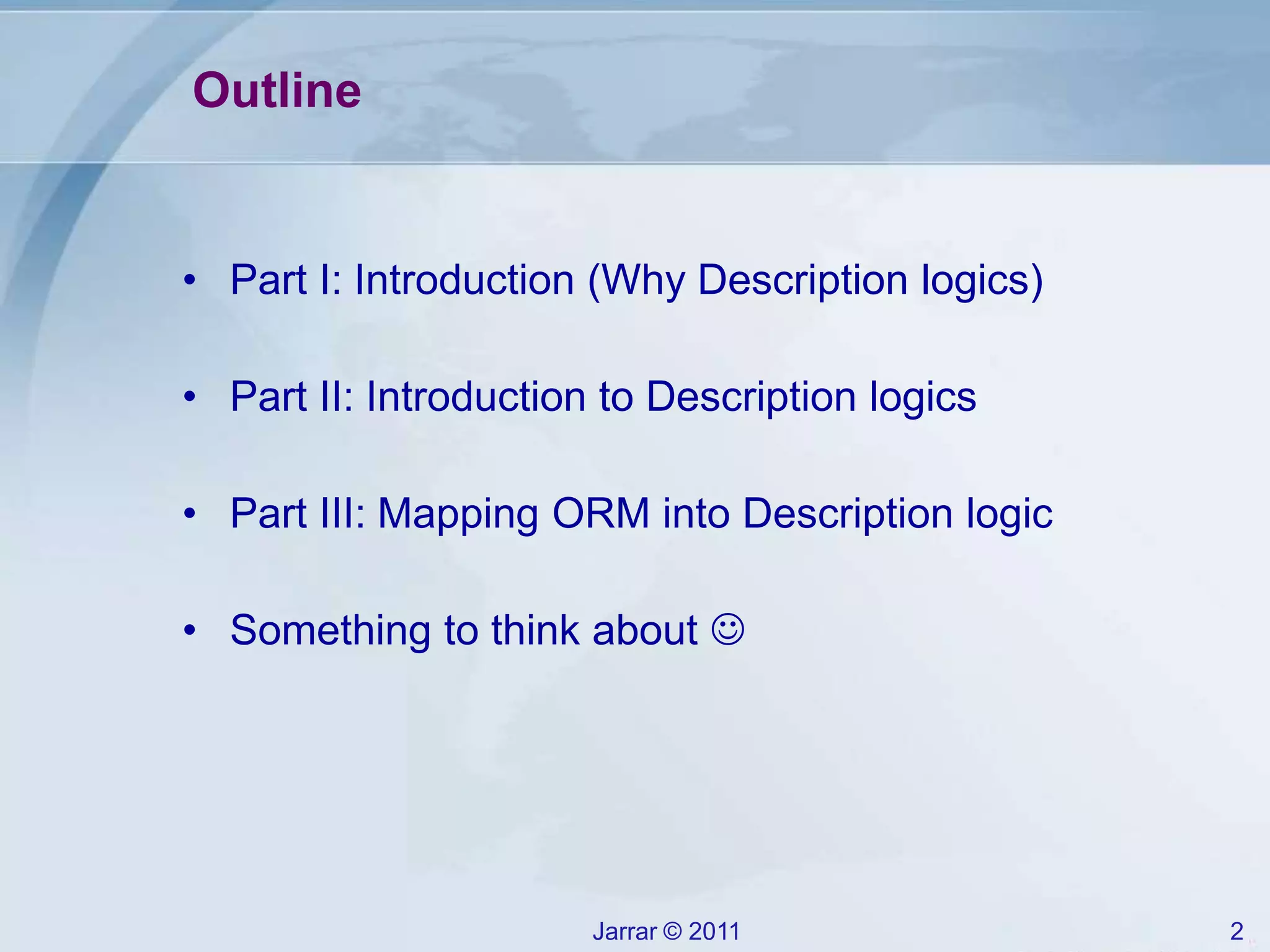 Outline

• Part I: Introduction (Why Description logics)

• Part II: Introduction to Description logics

• Part III: Mapping ORM into Description logic

• Something to think about ☺

Jarrar © 2011

2